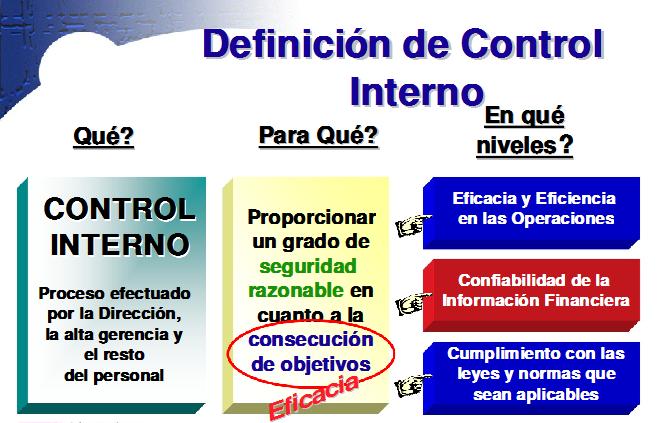 Definición de Control Interno

Qué?

Para Qué?

En qué niveles?

CONTROL INTERNO

Proceso efectuado por la Dirección, la alta gerencia y el resto del personal

Proporcionar un grado de seguridad razonable en cuanto a la consecución de objetivos

Eficacia

Eficacia y Eficiencia en las Operaciones

Confiabilidad de la Información Financiera

Cumplimiento con las leyes y normas que sean aplicables